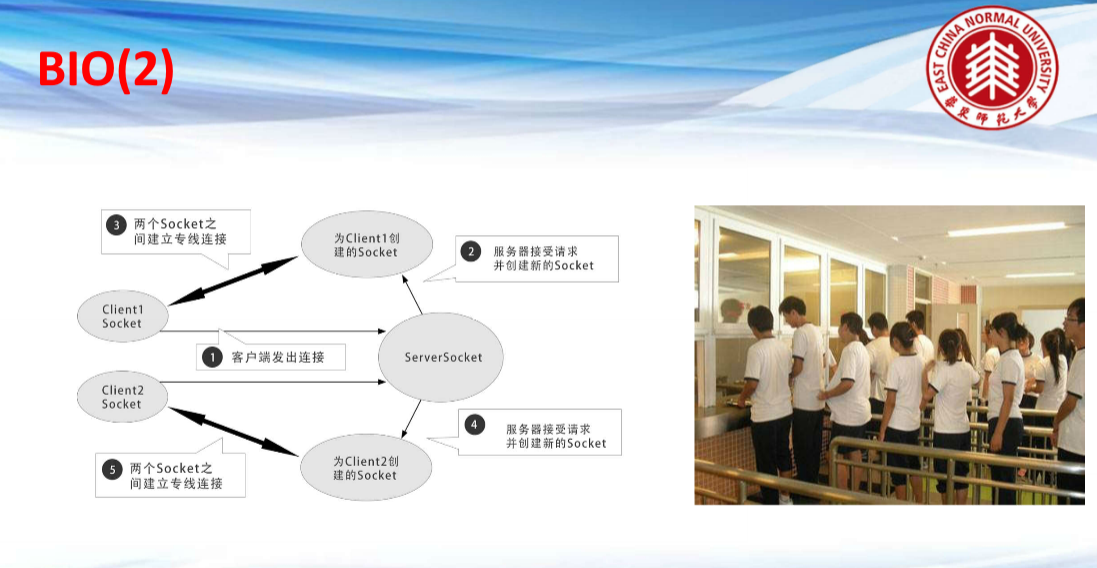 BIO(2)

EAST CHINA NORMAL UNIVERSITY
華東師範大學

3 两个Socket之间建立专线连接

为Client1创建的Socket

2 服务器接受请求并创建新的Socket

Client1 Socket

1 客户端发出连接

ServerSocket

Client2 Socket

4 服务器接受请求并创建新的Socket

5 两个Socket之间建立专线连接

为Client2创建的Socket